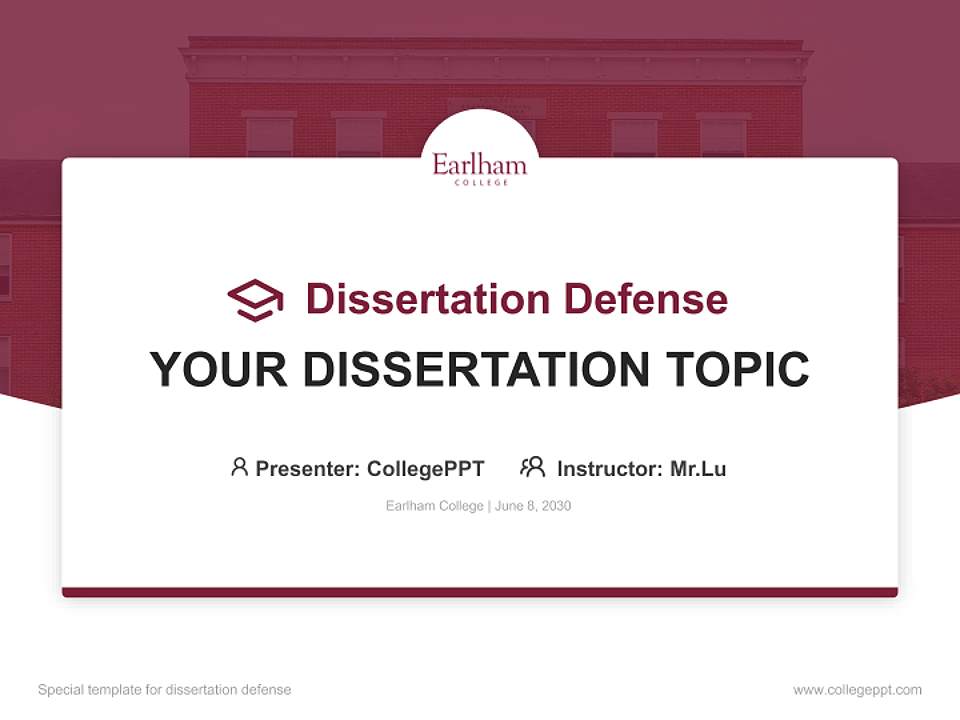 Earlham
COLLEGE

Dissertation Defense

YOUR DISSERTATION TOPIC

Presenter: CollegePPT Instructor: Mr.Lu

Earlham College | June 8, 2030

Special template for dissertation defense

www.collegeppt.com